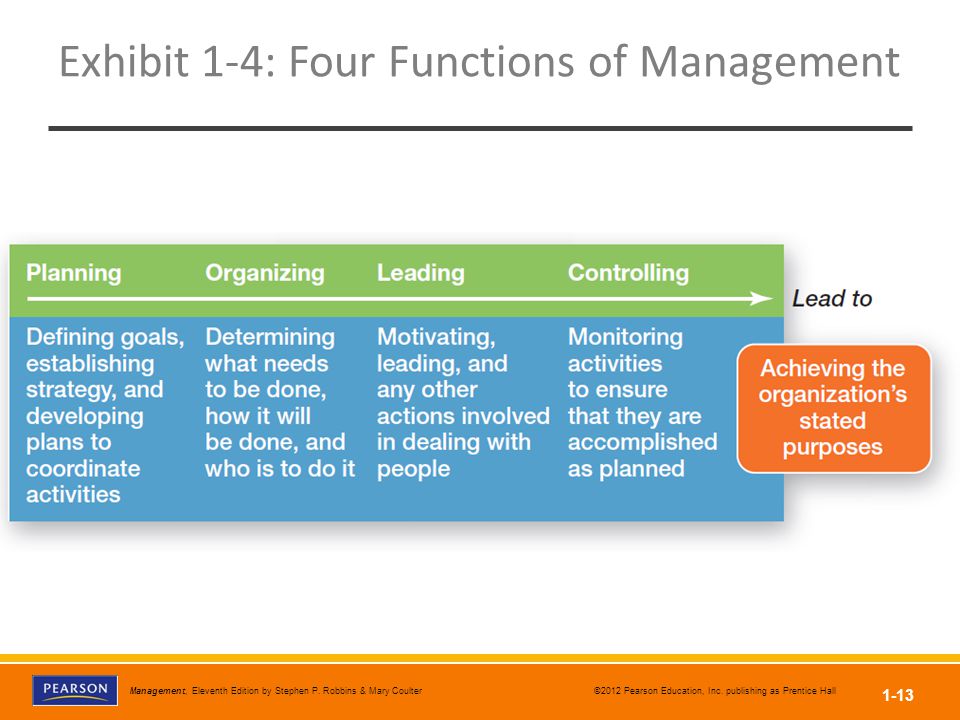 Exhibit 1-4: Four Functions of Management

| Planning | Organizing | Leading | Controlling |
|---|---|---|---|
| Defining goals, establishing strategy, and developing plans to coordinate activities | Determining what needs to be done, how it will be done, and who is to do it | Motivating, leading, and any other actions involved in dealing with people | Monitoring activities to ensure that they are accomplished as planned |

Lead to

Achieving the organization's stated purposes

PEARSON

Management, Eleventh Edition by Stephen P. Robbins & Mary Coulter

©2012 Pearson Education, Inc. publishing as Prentice Hall

1-13